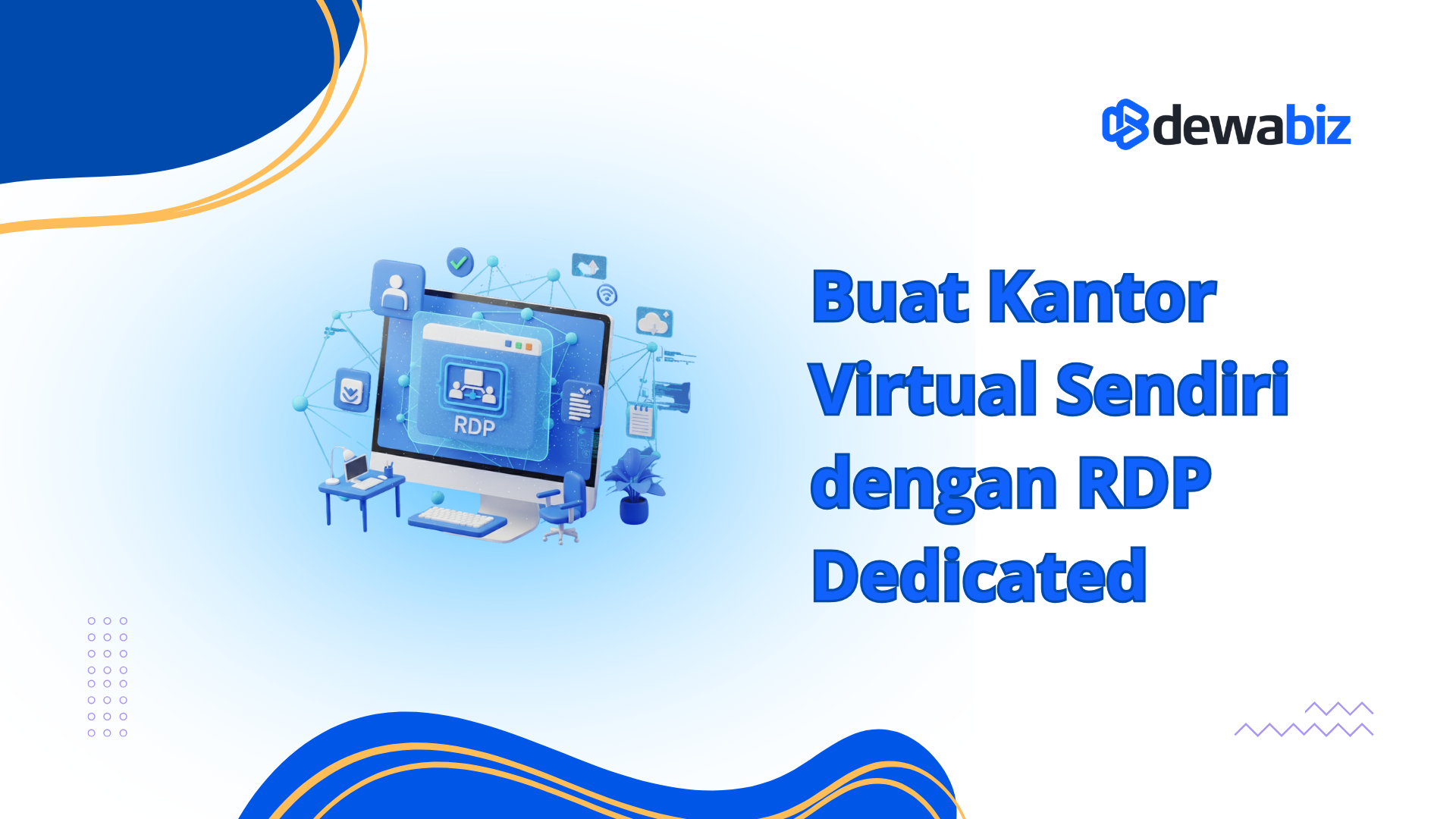 dewabiz

RDP

Buat Kantor Virtual Sendiri dengan RDP Dedicated